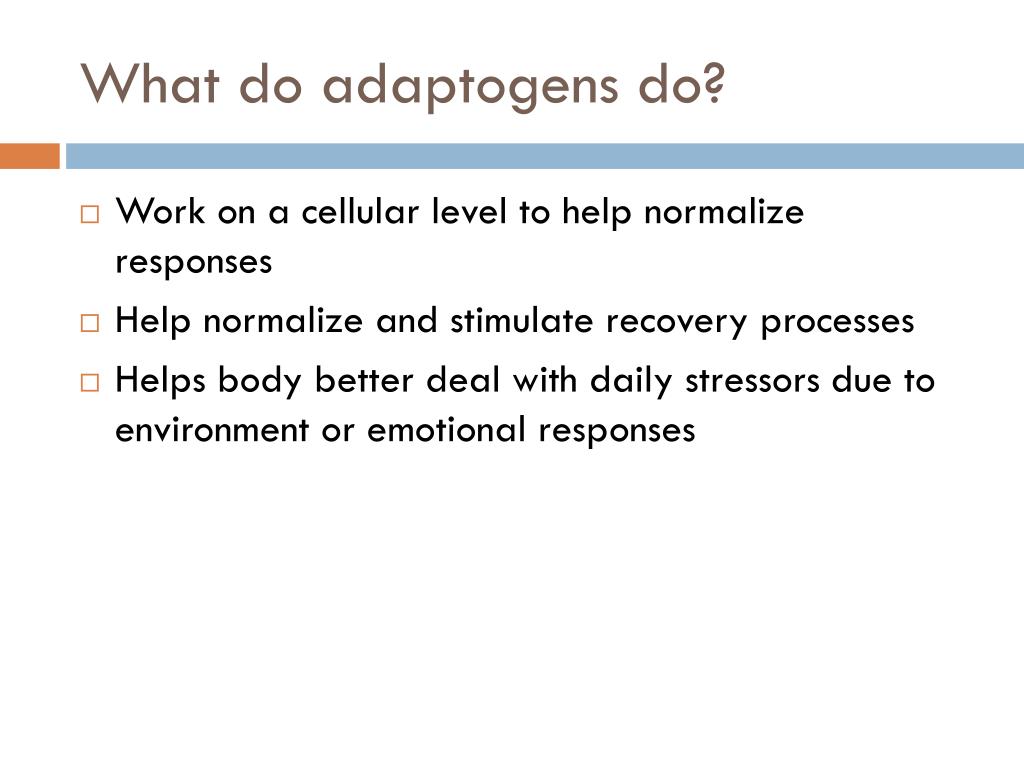 What do adaptogens do?

□ Work on a cellular level to help normalize responses
□ Help normalize and stimulate recovery processes
□ Helps body better deal with daily stressors due to environment or emotional responses